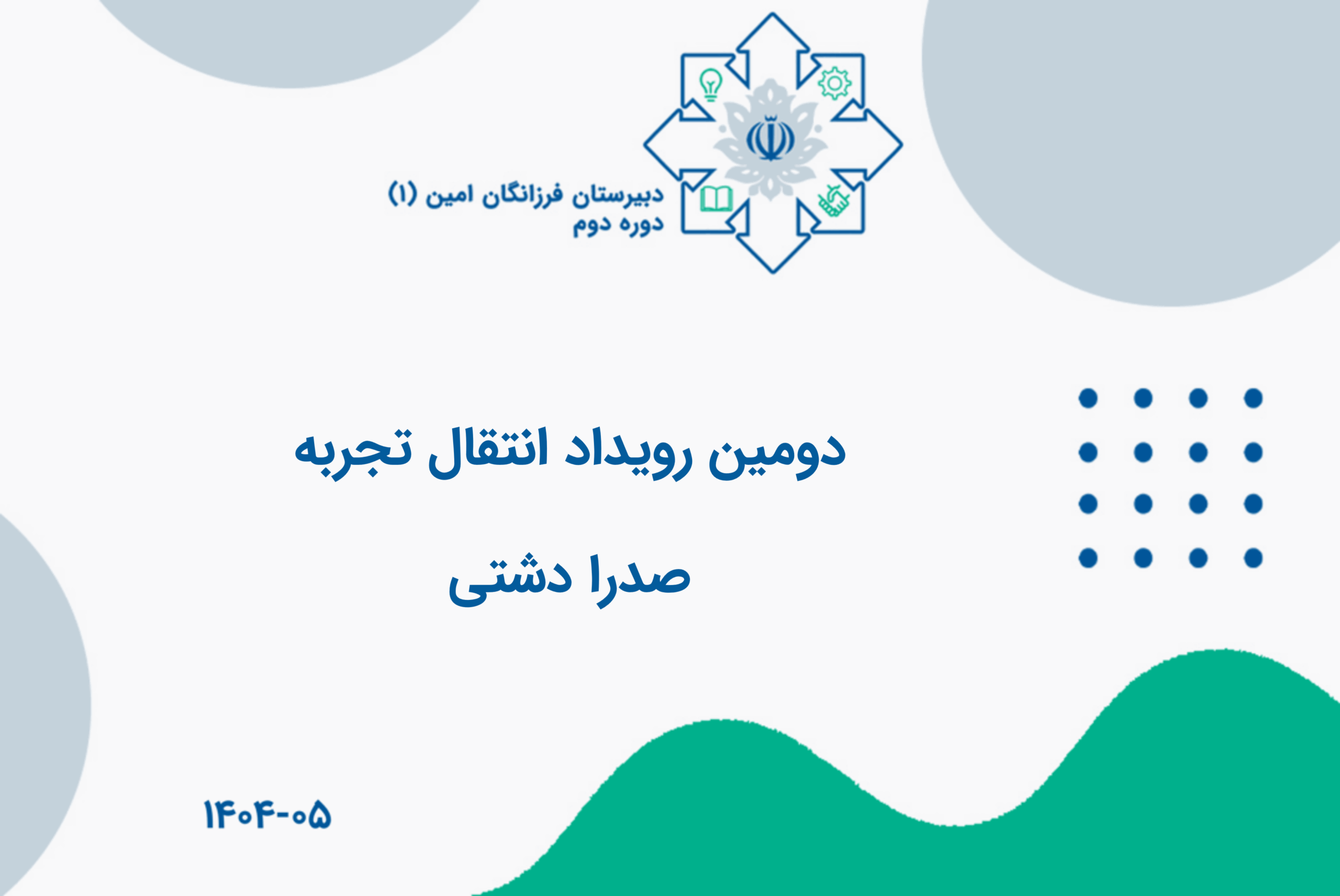 دبیرستان فرزانگان امین (۱)
دوره دوم

دومین رویداد انتقال تجربه

صدرا دشتی

۱۴۰۴-۰۵